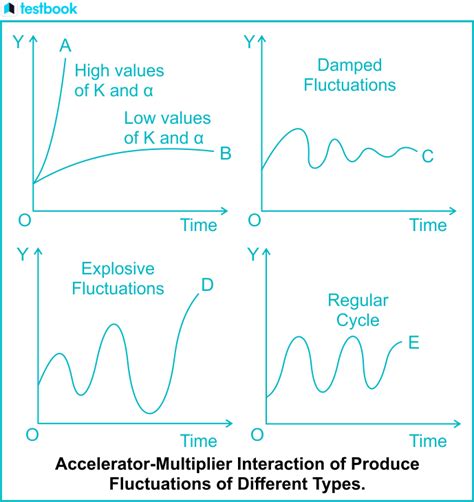 testbook

Y
A
High values of K and α
Low values of K and α
B
O
Time

Y
Damped Fluctuations
C
O
Time

Y
Explosive Fluctuations
D
O
Time

Y
Regular Cycle
E
O
Time

Accelerator-Multiplier Interaction of Produce Fluctuations of Different Types.